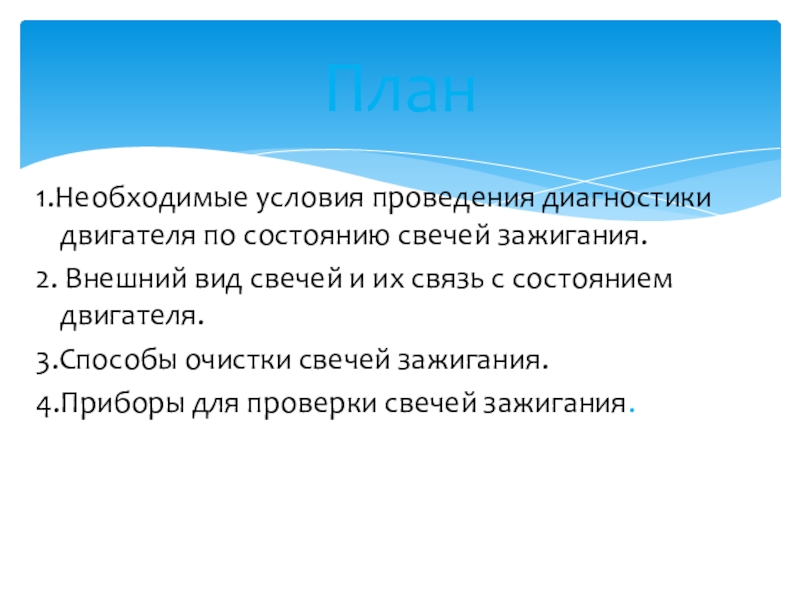 План

1.Необходимые условия проведения диагностики двигателя по состоянию свечей зажигания.

2. Внешний вид свечей и их связь с состоянием двигателя.

3.Способы очистки свечей зажигания.

4.Приборы для проверки свечей зажигания.